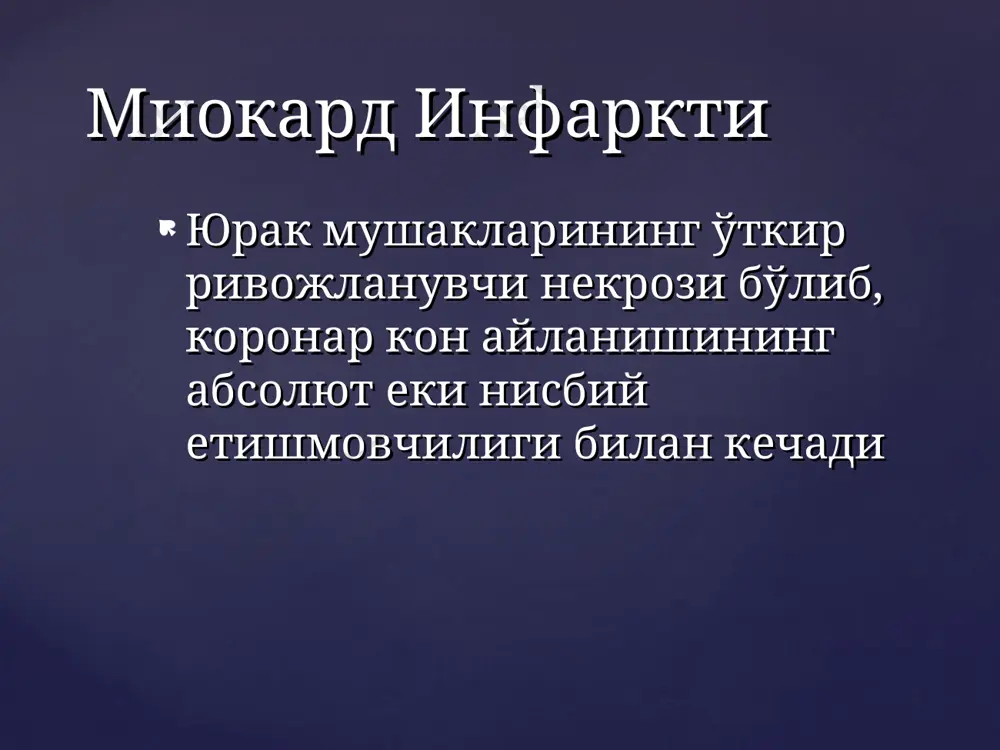 Миокард Инфаркти

Юрак мушакларининг ўткир ривожланувчи некрози бўлиб, коронар кон айланишининг абсолют еки нисбий етишмовчилиги билан кечади